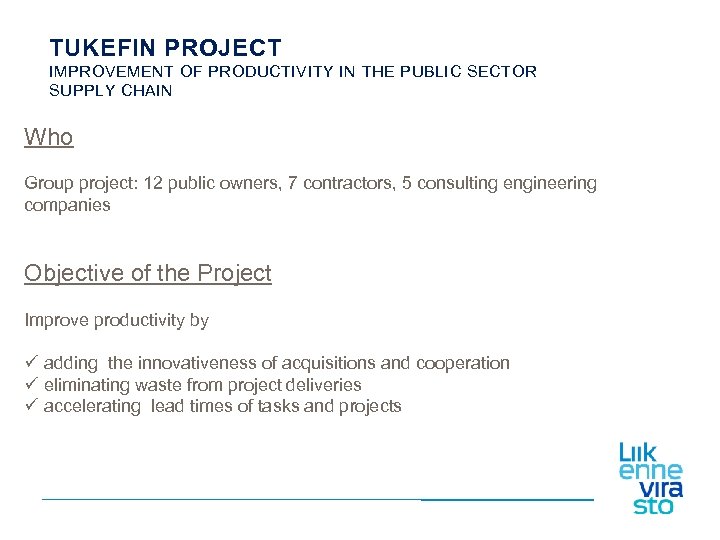 TUKEFIN PROJECT
IMPROVEMENT OF PRODUCTIVITY IN THE PUBLIC SECTOR SUPPLY CHAIN

Who

Group project: 12 public owners, 7 contractors, 5 consulting engineering companies

Objective of the Project

Improve productivity by

✓ adding the innovativeness of acquisitions and cooperation
✓ eliminating waste from project deliveries
✓ accelerating lead times of tasks and projects

Liik
enne
vira
sto